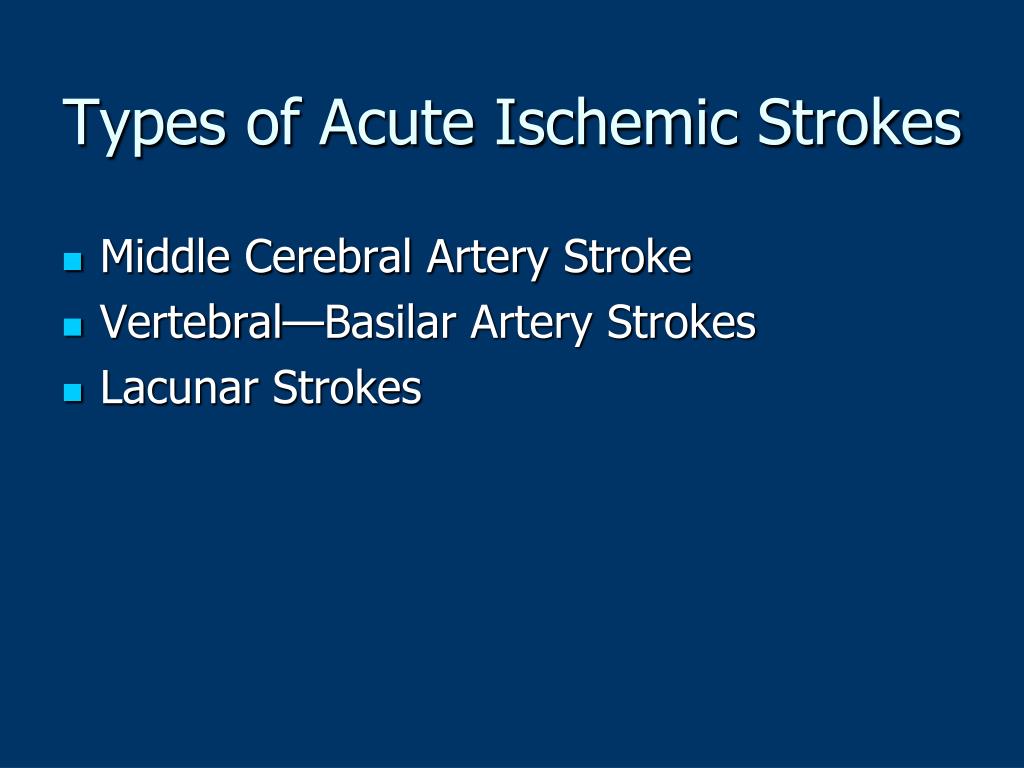 Types of Acute Ischemic Strokes

- Middle Cerebral Artery Stroke
- Vertebral—Basilar Artery Strokes
- Lacunar Strokes